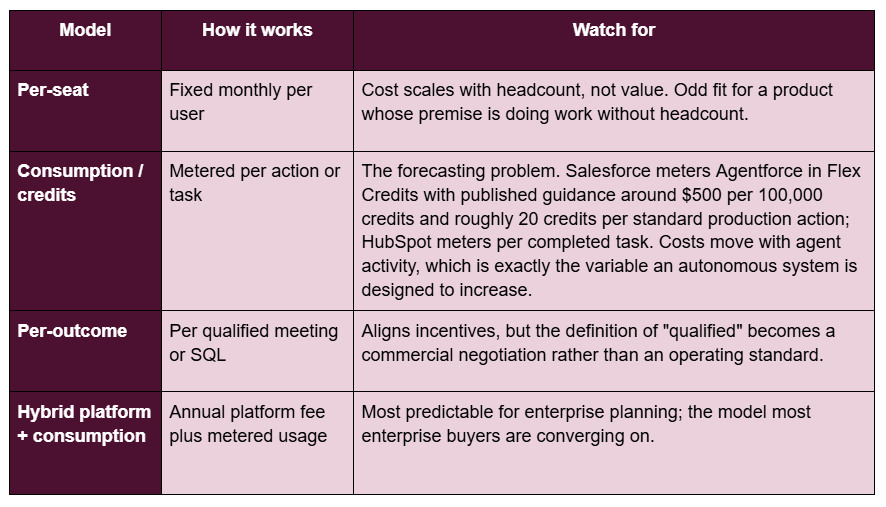 | Model | How it works | Watch for |
|---|---|---|
| Per-seat | Fixed monthly per user | Cost scales with headcount, not value. Odd fit for a product whose premise is doing work without headcount. |
| Consumption / credits | Metered per action or task | The forecasting problem. Salesforce meters Agentforce in Flex Credits with published guidance around \$500 per 100,000 credits and roughly 20 credits per standard production action; HubSpot meters per completed task. Costs move with agent activity, which is exactly the variable an autonomous system is designed to increase. |
| Per-outcome | Per qualified meeting or SQL | Aligns incentives, but the definition of "qualified" becomes a commercial negotiation rather than an operating standard. |
| Hybrid platform + consumption | Annual platform fee plus metered usage | Most predictable for enterprise planning; the model most enterprise buyers are converging on. |